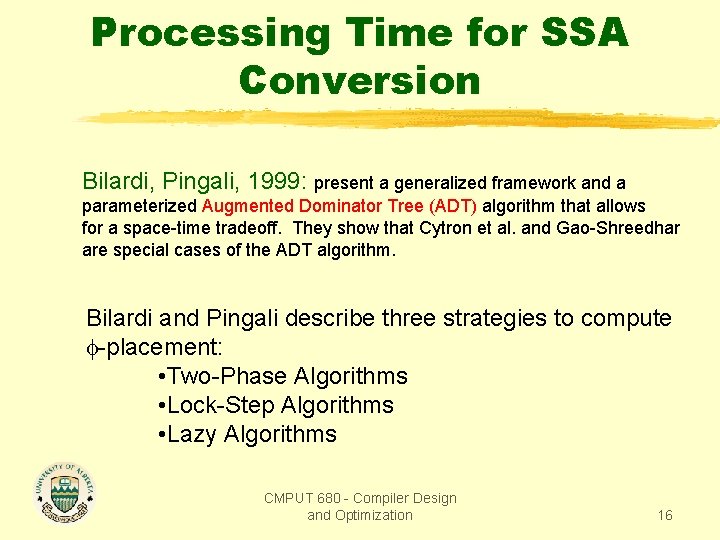 Processing Time for SSA Conversion

Bilardi, Pingali, 1999: present a generalized framework and a parameterized Augmented Dominator Tree (ADT) algorithm that allows for a space-time tradeoff. They show that Cytron et al. and Gao-Shreedhar are special cases of the ADT algorithm.

Bilardi and Pingali describe three strategies to compute $\phi$-placement:
•Two-Phase Algorithms
•Lock-Step Algorithms
•Lazy Algorithms

UNIVERSITY OF ALBERTA

CMPUT 680 - Compiler Design and Optimization

16